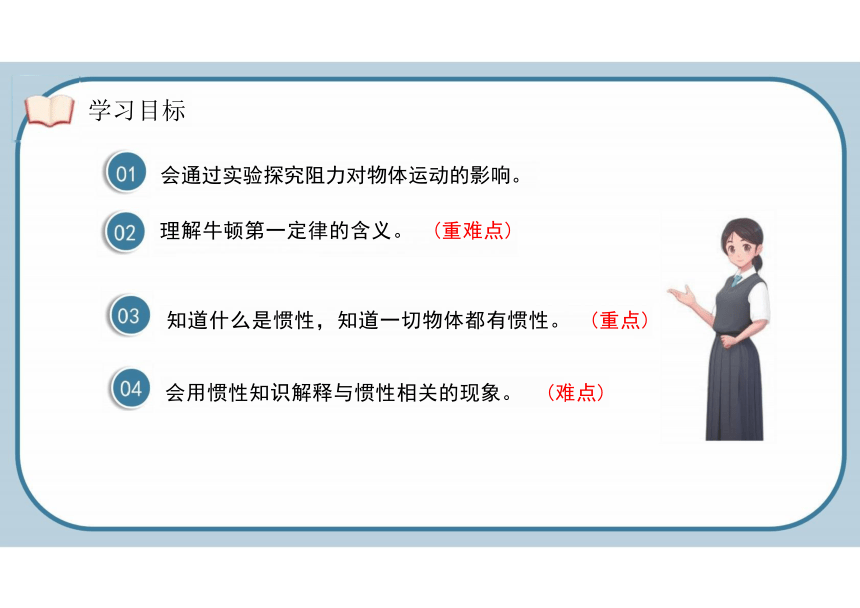 学习目标

01 会通过实验探究阻力对物体运动的影响。

02 理解牛顿第一定律的含义。 （重难点）

03 知道什么是惯性，知道一切物体都有惯性。 （重点）

04 会用惯性知识解释与惯性相关的现象。 （难点）